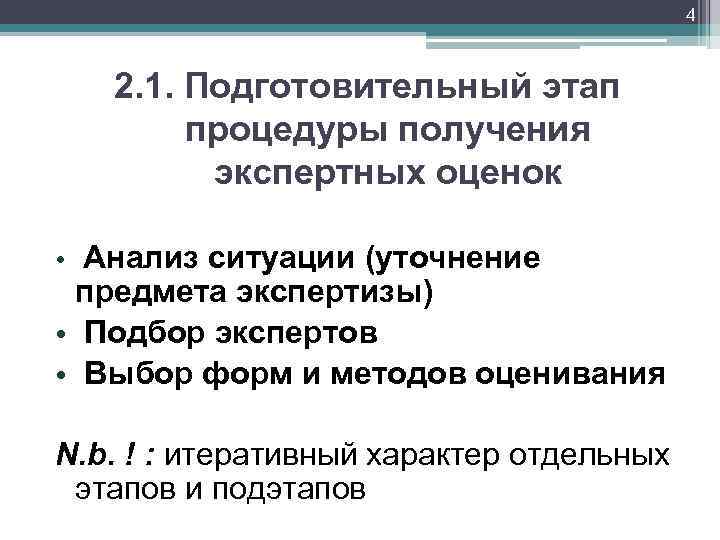 4

2.1. Подготовительный этап процедуры получения экспертных оценок

• Анализ ситуации (уточнение предмета экспертизы)
• Подбор экспертов
• Выбор форм и методов оценивания

N.b. ! : итеративный характер отдельных этапов и подэтапов